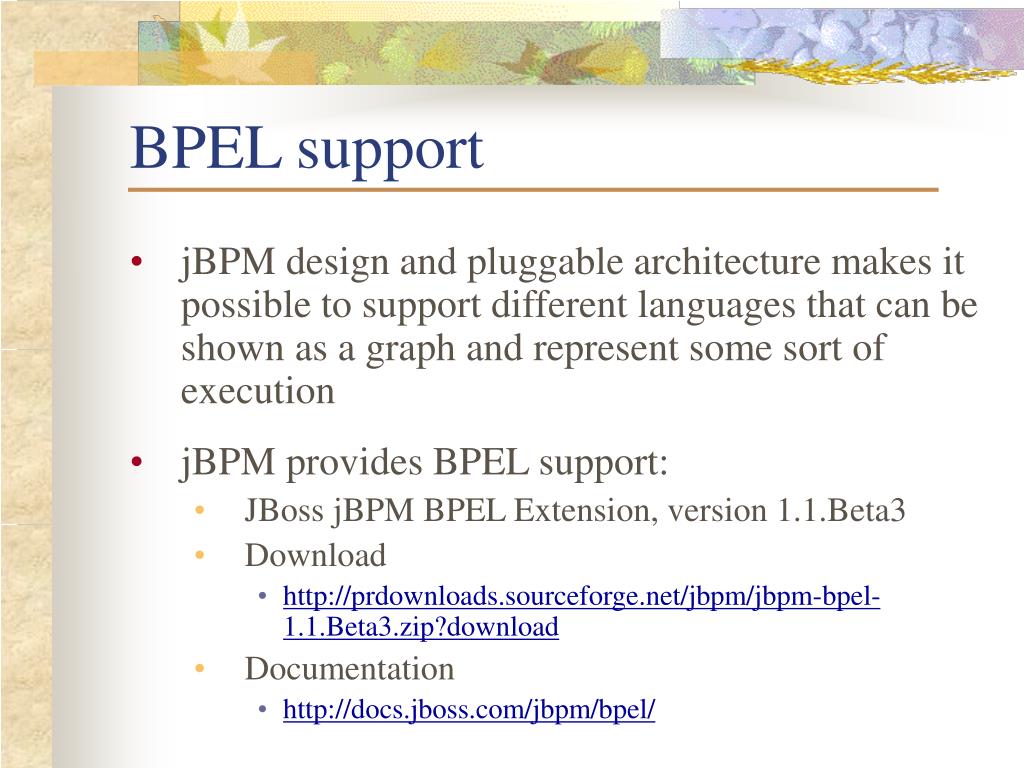 BPEL support

• jBPM design and pluggable architecture makes it possible to support different languages that can be shown as a graph and represent some sort of execution

• jBPM provides BPEL support:
  • JBoss jBPM BPEL Extension, version 1.1.Beta3
  • Download
    • http://prdownloads.sourceforge.net/jbpm/jbpm-bpel-1.1.Beta3.zip?download
  • Documentation
    • http://docs.jboss.com/jbpm/bpel/